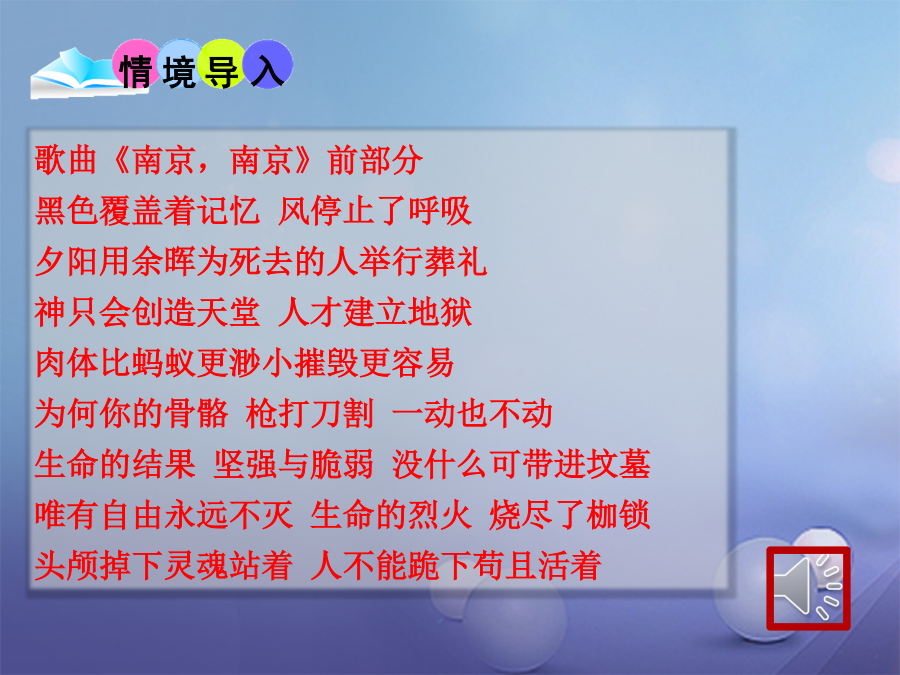 情境导入

歌曲《南京，南京》前部分
黑色覆盖着记忆 风停止了呼吸
夕阳用余晖为死去的人举行葬礼
神只会创造天堂 人才建立地狱
肉体比蚂蚁更渺小摧毁更容易
为何你的骨骼 枪打刀割 一动也不动
生命的结果 坚强与脆弱 没什么可带进坟墓
唯有自由永远不灭 生命的烈火 烧尽了枷锁
头颅掉下灵魂站着 人不能跪下苟且活着